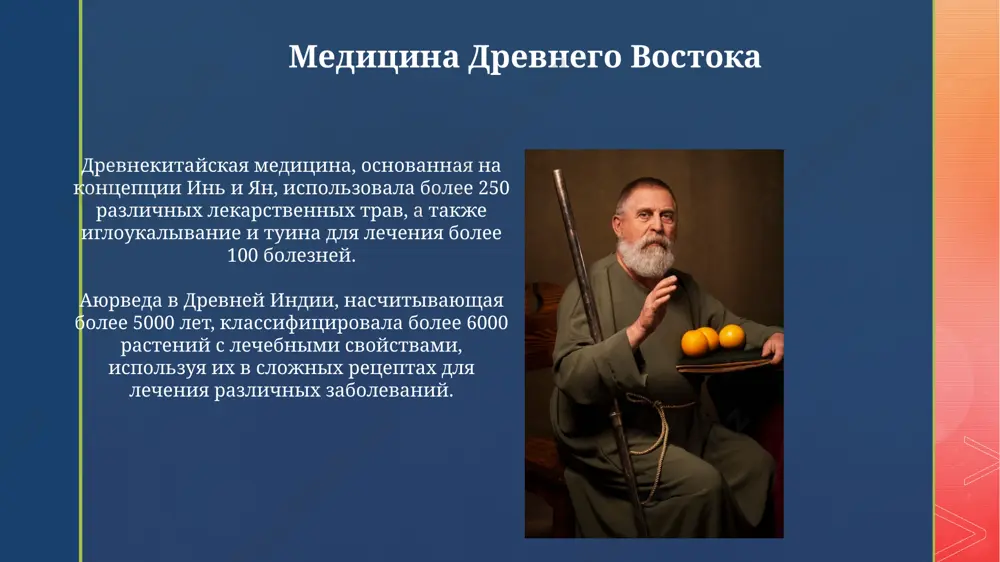 Медицина Древнего Востока

Древнекитайская медицина, основанная на концепции Инь и Ян, использовала более 250 различных лекарственных трав, а также иглоукалывание и туина для лечения более 100 болезней.

Аюрведа в Древней Индии, насчитывающая более 5000 лет, классифицировала более 6000 растений с лечебными свойствами, используя их в сложных рецептах для лечения различных заболеваний.